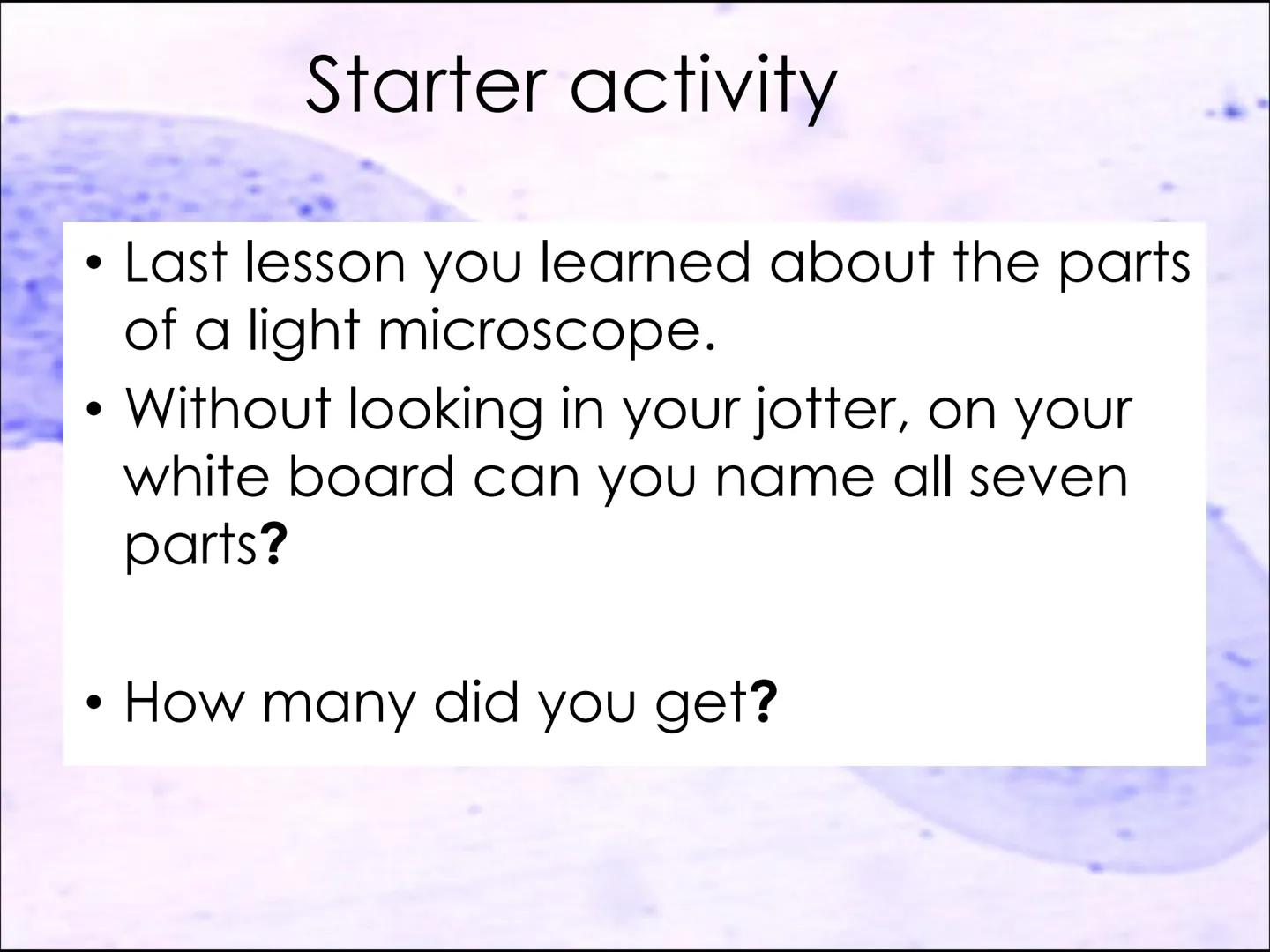 Starter activity

• Last lesson you learned about the parts of a light microscope.

• Without looking in your jotter, on your white board can you name all seven parts?

• How many did you get?